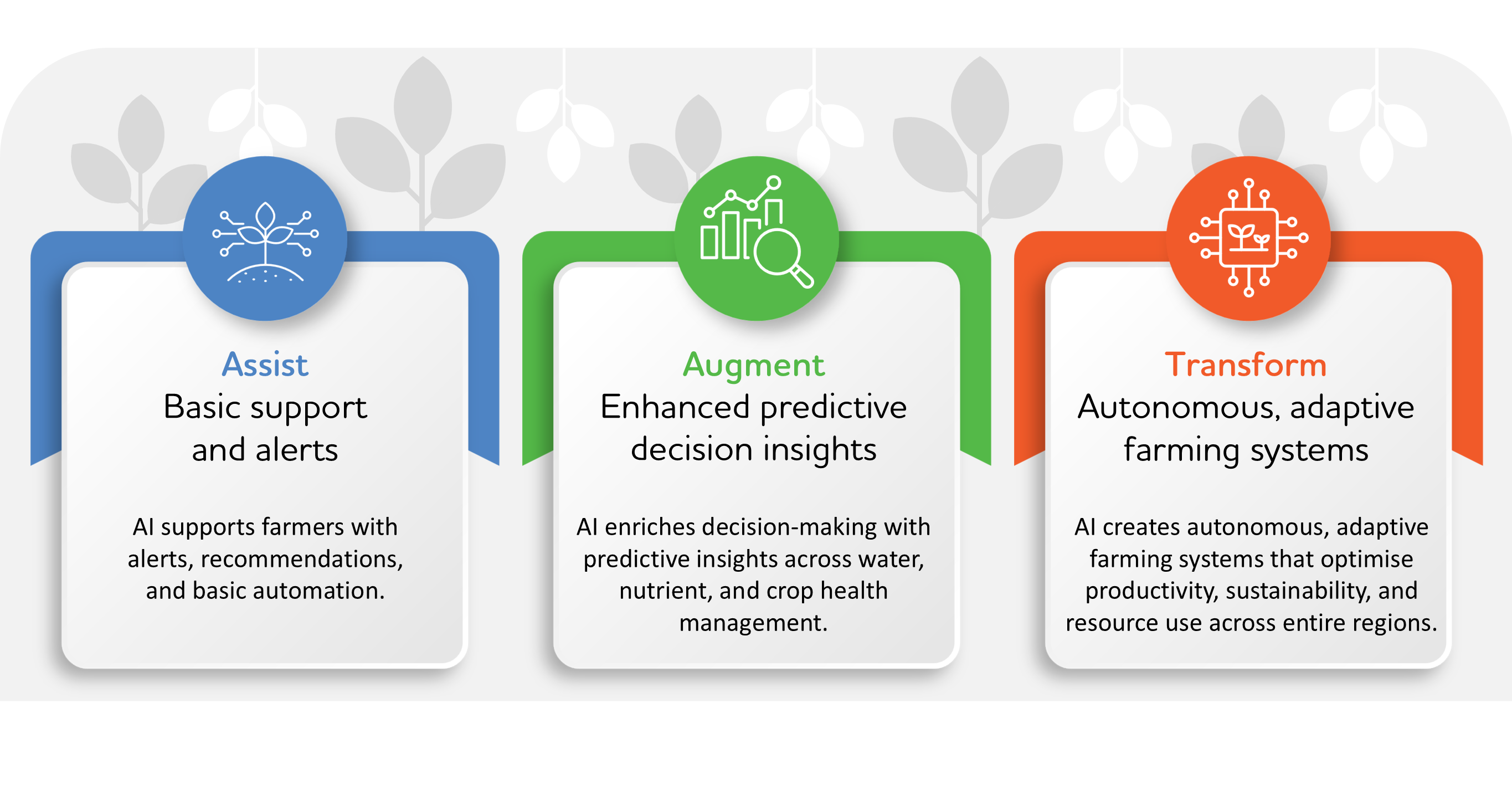 Assist
Basic support and alerts

AI supports farmers with alerts, recommendations, and basic automation.

Augment
Enhanced predictive decision insights

AI enriches decision-making with predictive insights across water, nutrient, and crop health management.

Transform
Autonomous, adaptive farming systems

AI creates autonomous, adaptive farming systems that optimise productivity, sustainability, and resource use across entire regions.